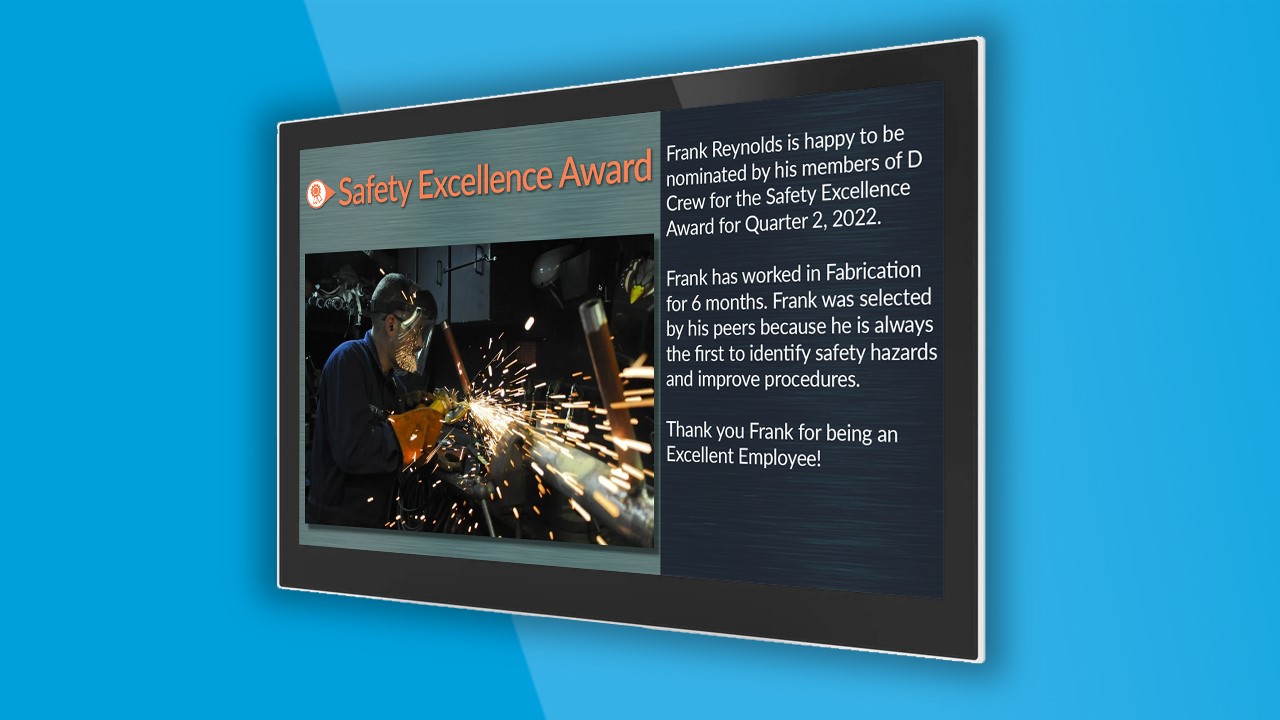 Safety Excellence Award

Frank Reynolds is happy to be nominated by his members of D Crew for the Safety Excellence Award for Quarter 2, 2022.

Frank has worked in Fabrication for 6 months. Frank was selected by his peers because he is always the first to identify safety hazards and improve procedures.

Thank you Frank for being an Excellent Employee!